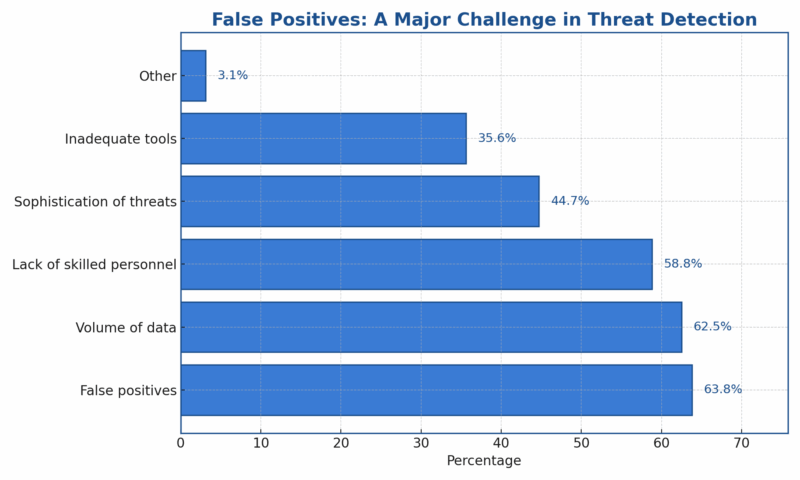 False Positives: A Major Challenge in Threat Detection

Other 3.1%
Inadequate tools 35.6%
Sophistication of threats 44.7%
Lack of skilled personnel 58.8%
Volume of data 62.5%
False positives 63.8%

0 10 20 30 40 50 60 70
Percentage